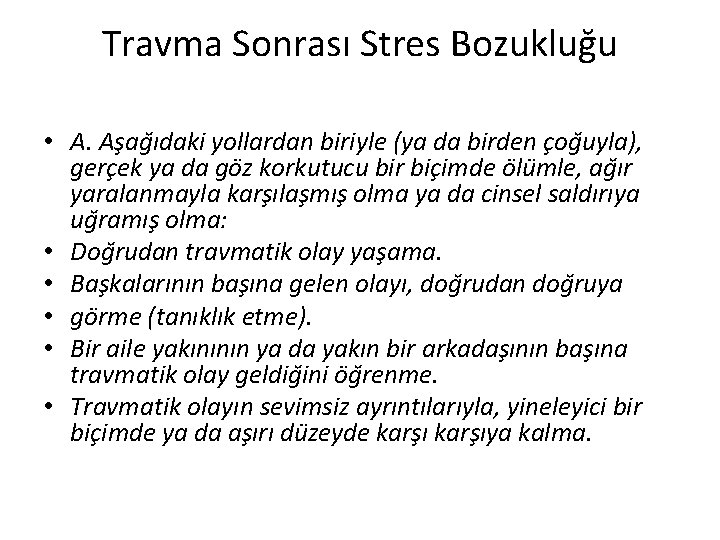 Travma Sonrası Stres Bozukluğu

• A. Aşağıdaki yollardan biriyle (ya da birden çoğuyla), gerçek ya da göz korkutucu bir biçimde ölümle, ağır yaralanmayla karşılaşmış olma ya da cinsel saldırıya uğramış olma:
• Doğrudan travmatik olay yaşama.
• Başkalarının başına gelen olayı, doğrudan doğruya
• görme (tanıklık etme).
• Bir aile yakınının ya da yakın bir arkadaşının başına travmatik olay geldiğini öğrenme.
• Travmatik olayın sevimsiz ayrıntılarıyla, yineleyici bir biçimde ya da aşırı düzeyde karşı karşıya kalma.